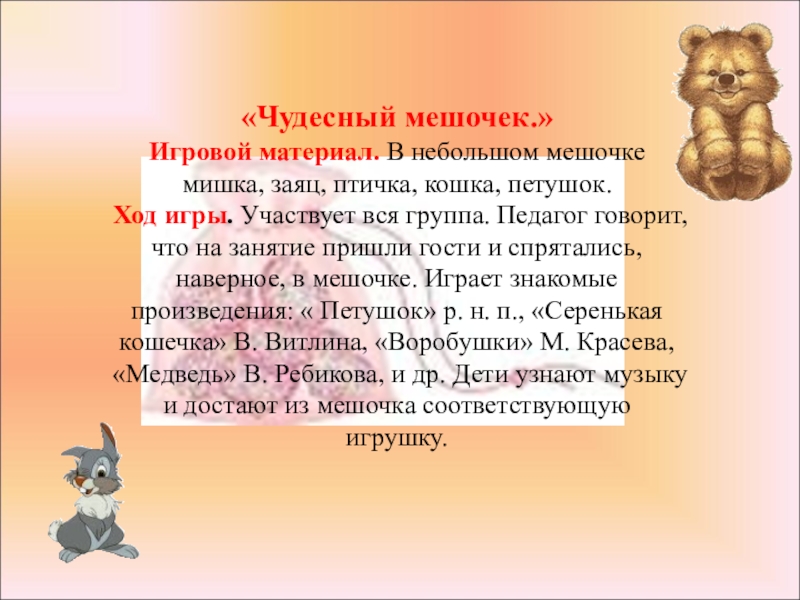 «Чудесный мешочек.»
Игровой материал. В небольшом мешочке мишка, заяц, птичка, кошка, петушок.
Ход игры. Участвует вся группа. Педагог говорит, что на занятие пришли гости и спрятались, наверное, в мешочке. Играет знакомые произведения: « Петушок» р. н. п., «Серенькая кошечка» В. Витлина, «Воробушки» М. Красева, «Медведь» В. Ребикова, и др. Дети узнают музыку и достают из мешочка соответствующую игрушку.